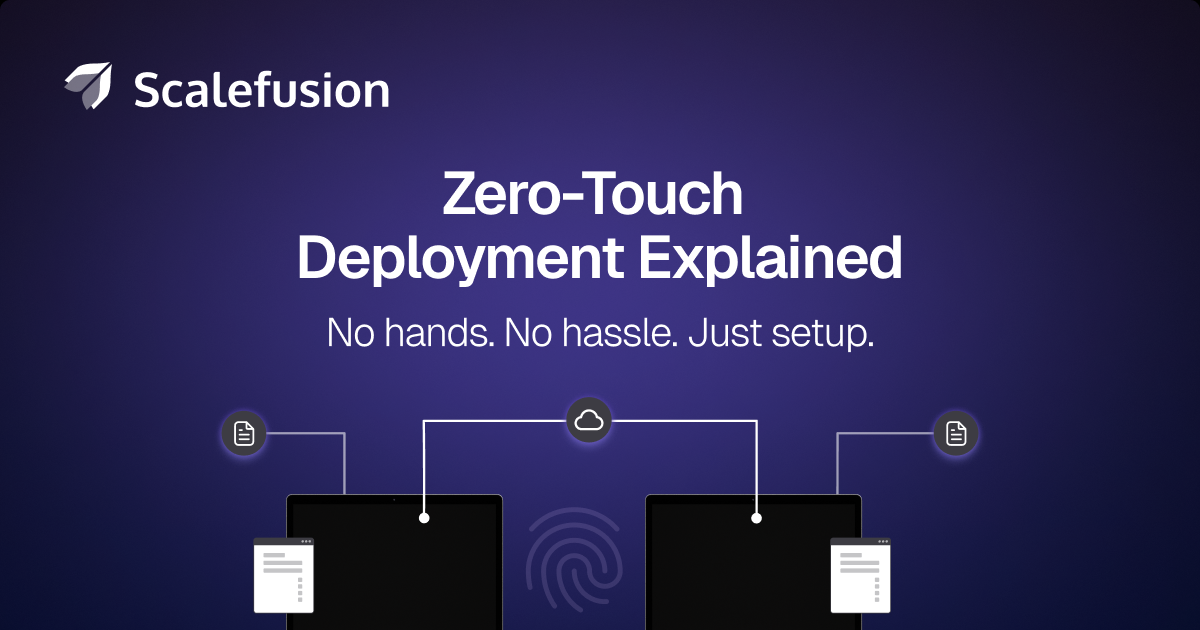 Scalefusion

Zero-Touch Deployment Explained

No hands. No hassle. Just setup.